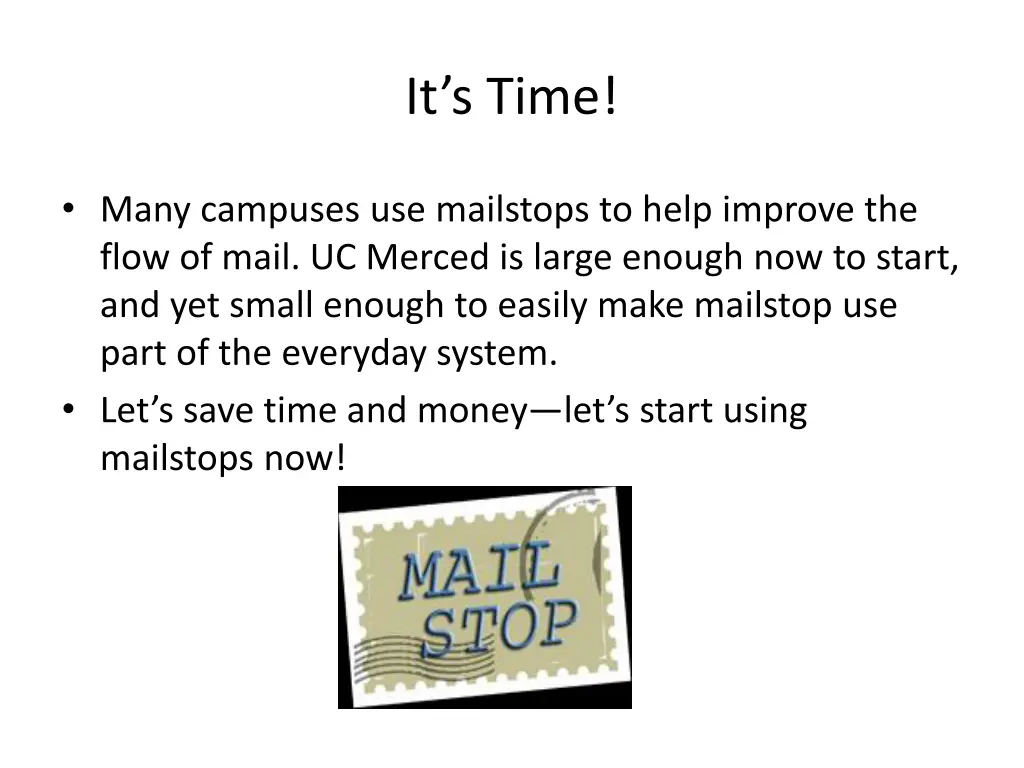 It’s Time!

• Many campuses use mailstops to help improve the flow of mail. UC Merced is large enough now to start, and yet small enough to easily make mailstop use part of the everyday system.
• Let’s save time and money—let’s start using mailstops now!

MAIL STOP